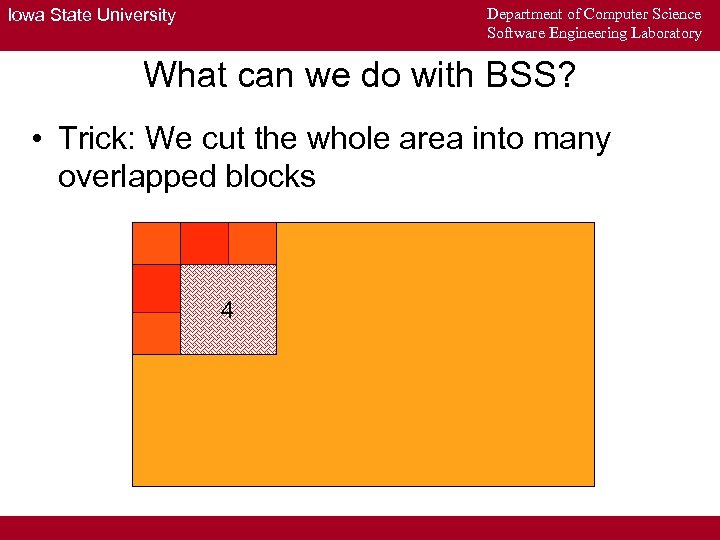 Iowa State University

Department of Computer Science
Software Engineering Laboratory

What can we do with BSS?

• Trick: We cut the whole area into many overlapped blocks

4